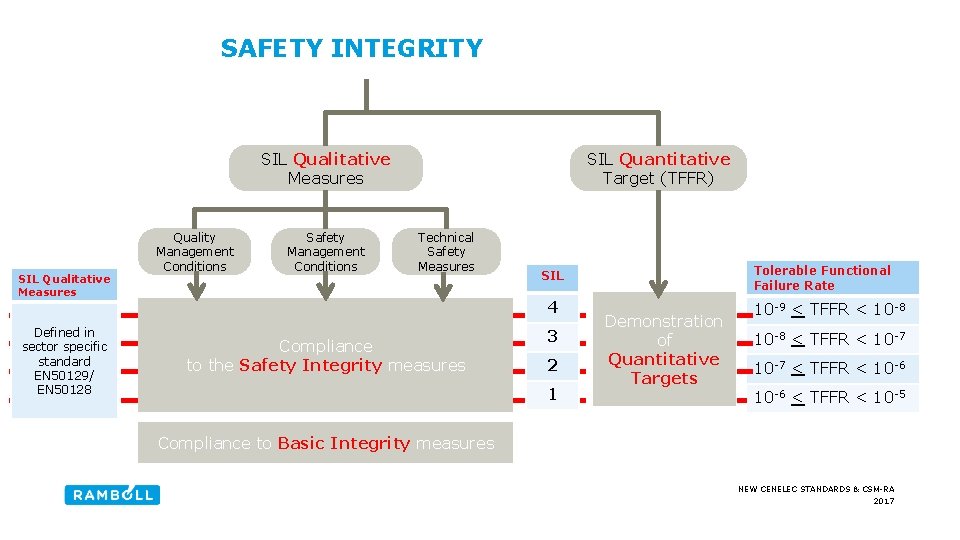 SAFETY INTEGRITY

SIL Qualitative Measures

SIL Quantitative Target (TFFR)

Quality Management Conditions

Safety Management Conditions

Technical Safety Measures

SIL Qualitative Measures

Defined in sector specific standard EN50129/ EN50128

Compliance to the Safety Integrity measures

SIL

4

3

2

1

Demonstration of Quantitative Targets

Tolerable Functional Failure Rate

$10^{-9} \leq$ TFFR $< 10^{-8}$

$10^{-8} \leq$ TFFR $< 10^{-7}$

$10^{-7} \leq$ TFFR $< 10^{-6}$

$10^{-6} \leq$ TFFR $< 10^{-5}$

Compliance to Basic Integrity measures

RAMBOLL

NEW CENELEC STANDARDS & CSM-RA
2017